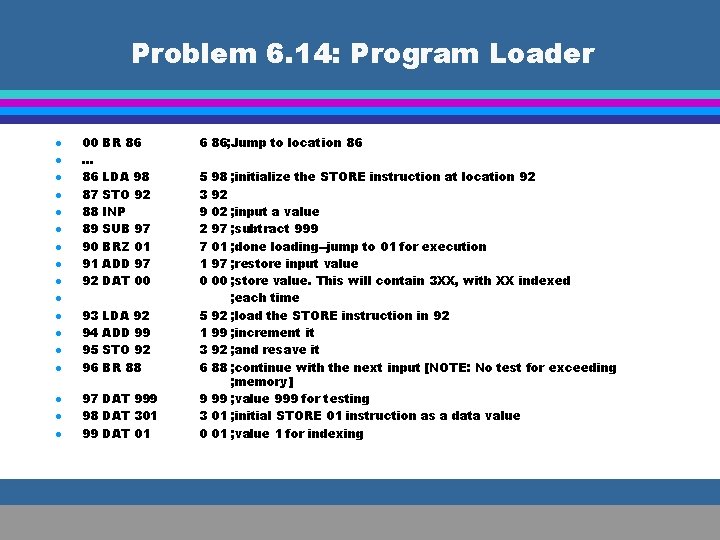 Problem 6.14: Program Loader

- 00 BR 86 6 86;Jump to location 86
- ...
- 86 LDA 98 5 98 ;initialize the STORE instruction at location 92
- 87 STO 92 3 92
- 88 INP 9 02 ;input a value
- 89 SUB 97 2 97 ;subtract 999
- 90 BRZ 01 7 01 ;done loading--jump to 01 for execution
- 91 ADD 97 1 97 ;restore input value
- 92 DAT 00 0 00 ;store value. This will contain 3XX, with XX indexed
- ;each time
- 93 LDA 92 5 92 ;load the STORE instruction in 92
- 94 ADD 99 1 99 ;increment it
- 95 STO 92 3 92 ;and resave it
- 96 BR 88 6 88 ;continue with the next input [NOTE: No test for exceeding ;memory]
- 97 DAT 999 9 99 ;value 999 for testing
- 98 DAT 301 3 01 ;initial STORE 01 instruction as a data value
- 99 DAT 01 0 01 ;value 1 for indexing